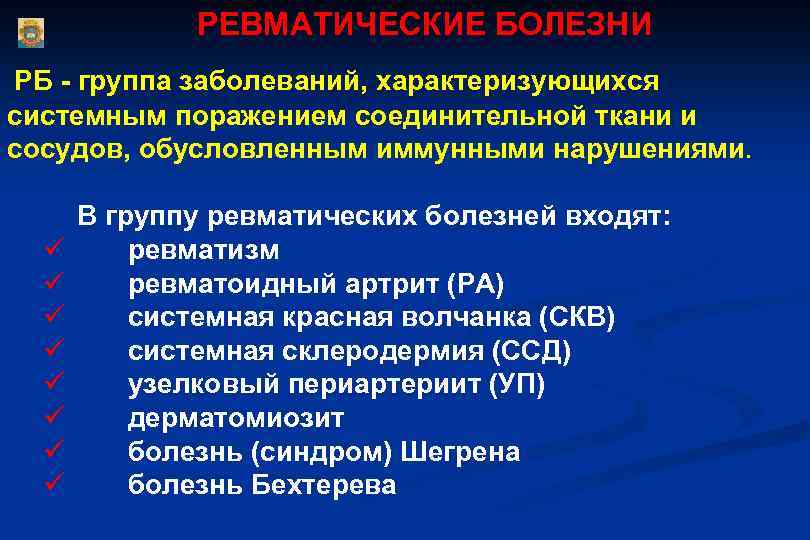 РЕВМАТИЧЕСКИЕ БОЛЕЗНИ

РБ - группа заболеваний, характеризующихся системным поражением соединительной ткани и сосудов, обусловленным иммунными нарушениями.

В группу ревматических болезней входят:
✓ ревматизм
✓ ревматоидный артрит (РА)
✓ системная красная волчанка (СКВ)
✓ системная склеродермия (ССД)
✓ узелковый периартериит (УП)
✓ дерматомиозит
✓ болезнь (синдром) Шегрена
✓ болезнь Бехтерева